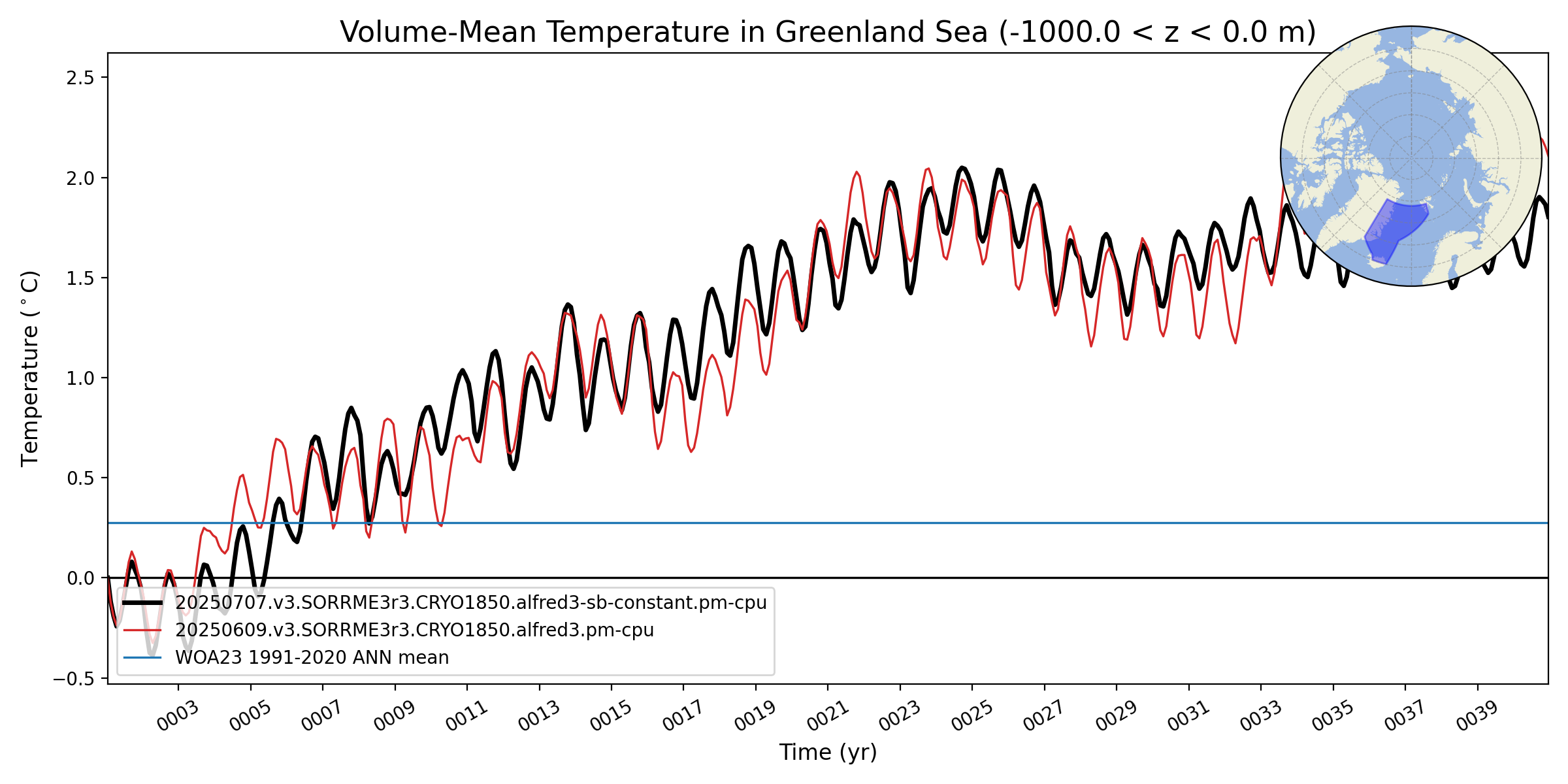 Volume-Mean Temperature in Greenland Sea (-1000.0 < z < 0.0 m)

Temperature ($^\circ$C)

2.5
2.0
1.5
1.0
0.5
0.0
−0.5

20250707.v3.SORRME3r3.CRYO1850.alfred3-sb-constant.pm-cpu
20250609.v3.SORRME3r3.CRYO1850.alfred3.pm-cpu
WOA23 1991-2020 ANN mean

0003 0005 0007 0009 0011 0013 0015 0017 0019 0021 0023 0025 0027 0029 0031 0033 0035 0037 0039

Time (yr)